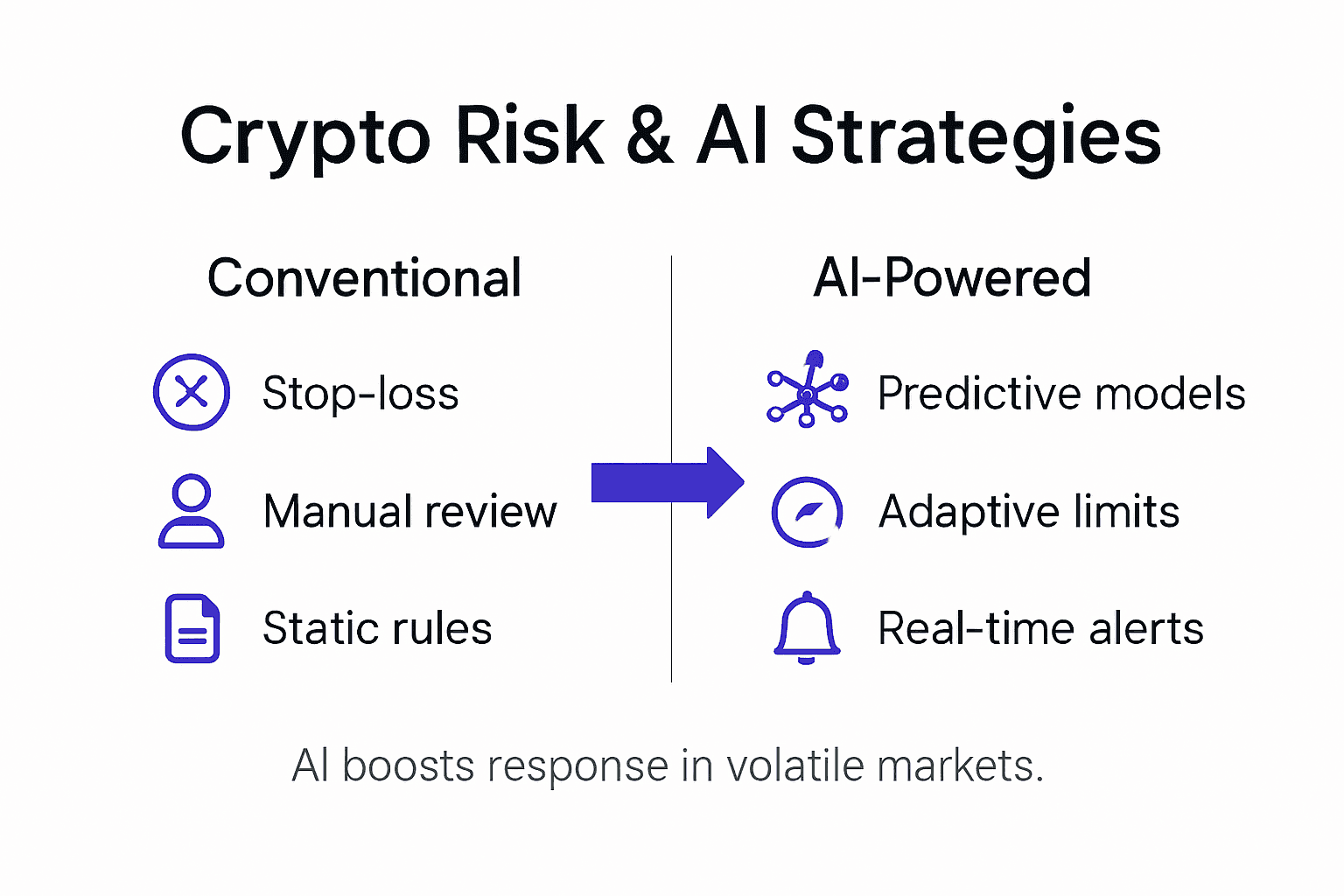 Crypto Risk & AI Strategies

Conventional

Stop-loss

Manual review

Static rules

AI-Powered

Predictive models

Adaptive limits

Real-time alerts

AI boosts response in volatile markets.